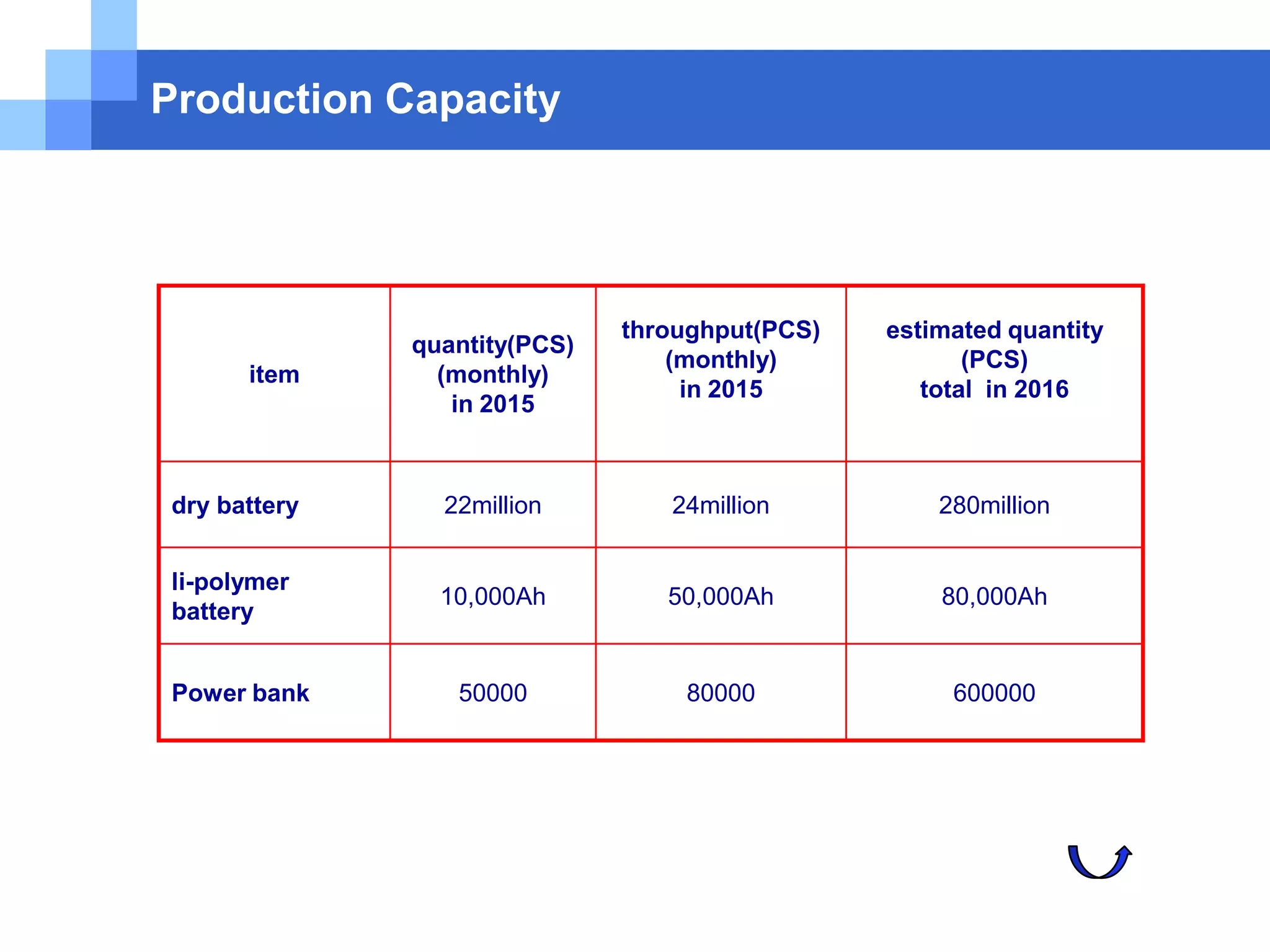 Production Capacity

| item | quantity(PCS) (monthly) in 2015 | throughput(PCS) (monthly) in 2015 | estimated quantity (PCS) total in 2016 |
|---|---|---|---|
| dry battery | 22million | 24million | 280million |
| li-polymer battery | 10,000Ah | 50,000Ah | 80,000Ah |
| Power bank | 50000 | 80000 | 600000 |